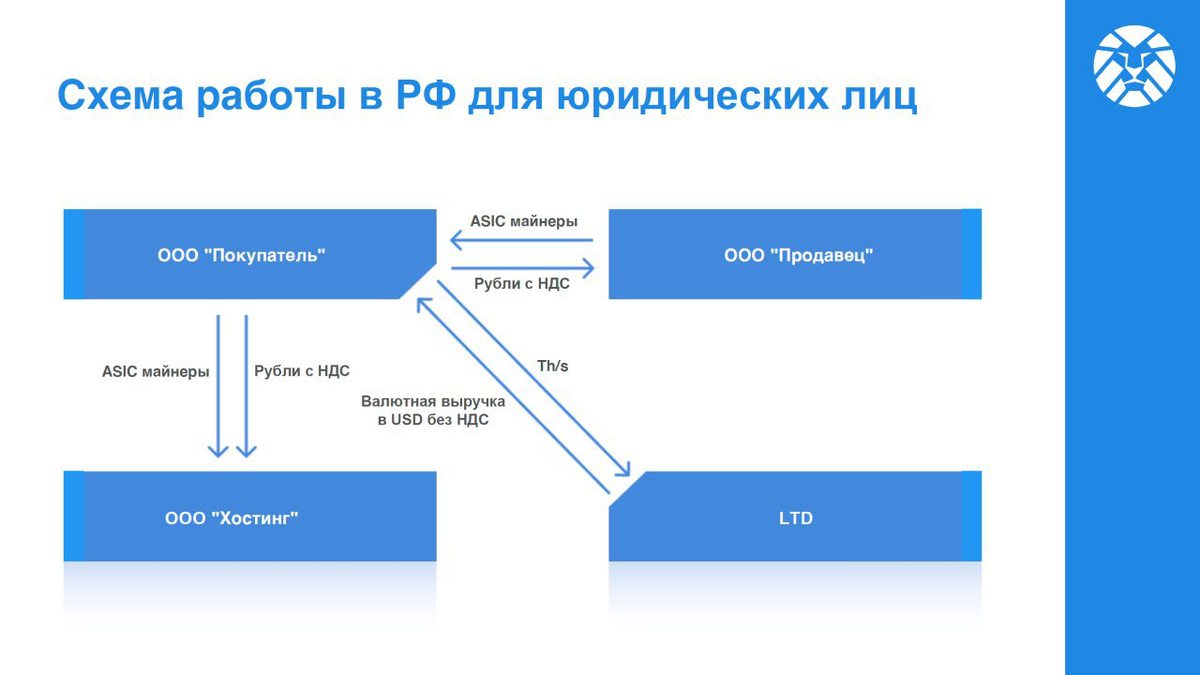 Схема работы в РФ для юридических лиц

ООО "Покупатель"

ASIC майнеры

Рубли с НДС

ООО "Продавец"

ASIC майнеры

Рубли с НДС

Th/s

Валютная выручка в USD без НДС

ООО "Хостинг"

LTD